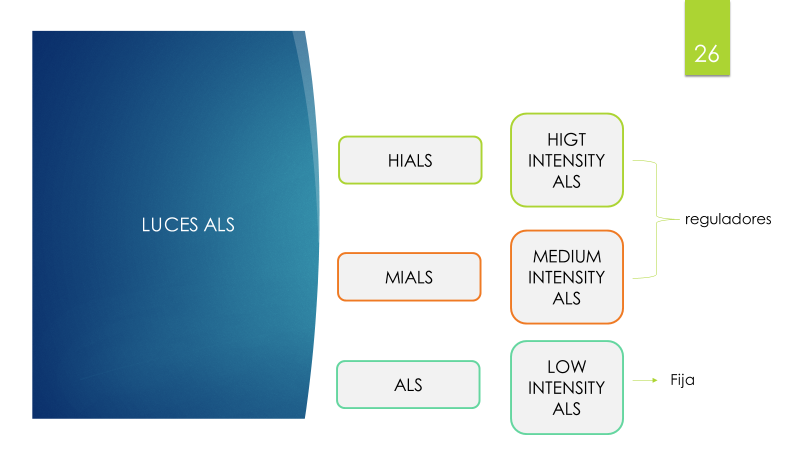 26

LUCES ALS

HIALS

HIGT INTENSITY ALS

MIALS

MEDIUM INTENSITY ALS

reguladores

ALS

LOW INTENSITY ALS

Fija